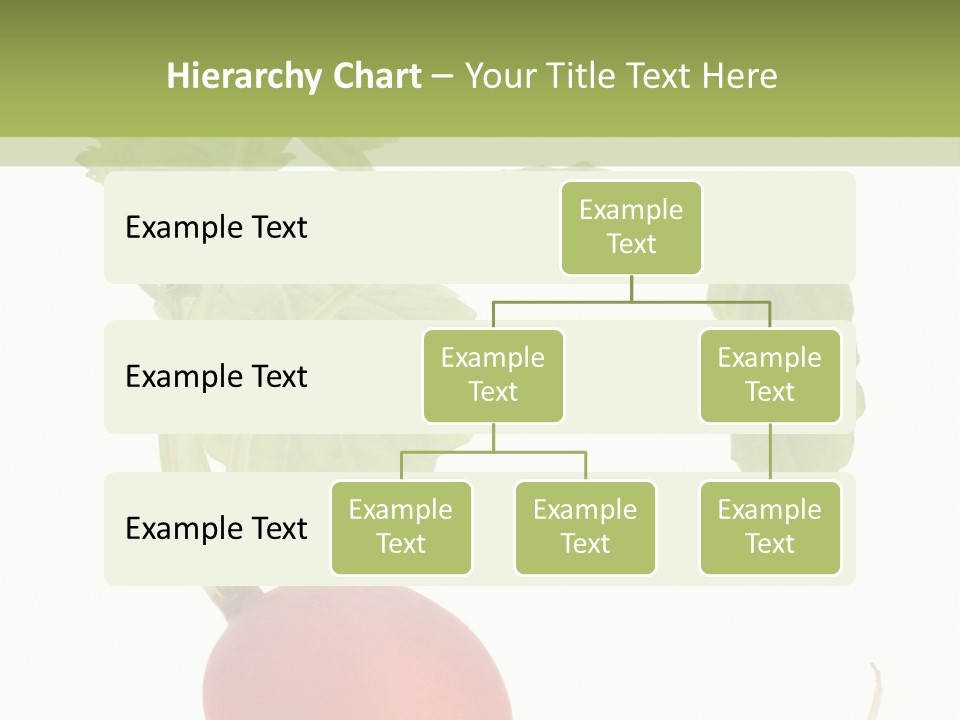 Hierarchy Chart – Your Title Text Here

Example Text

Example Text

Example Text

Example Text

Example Text

Example Text

Example Text

Example Text

Example Text